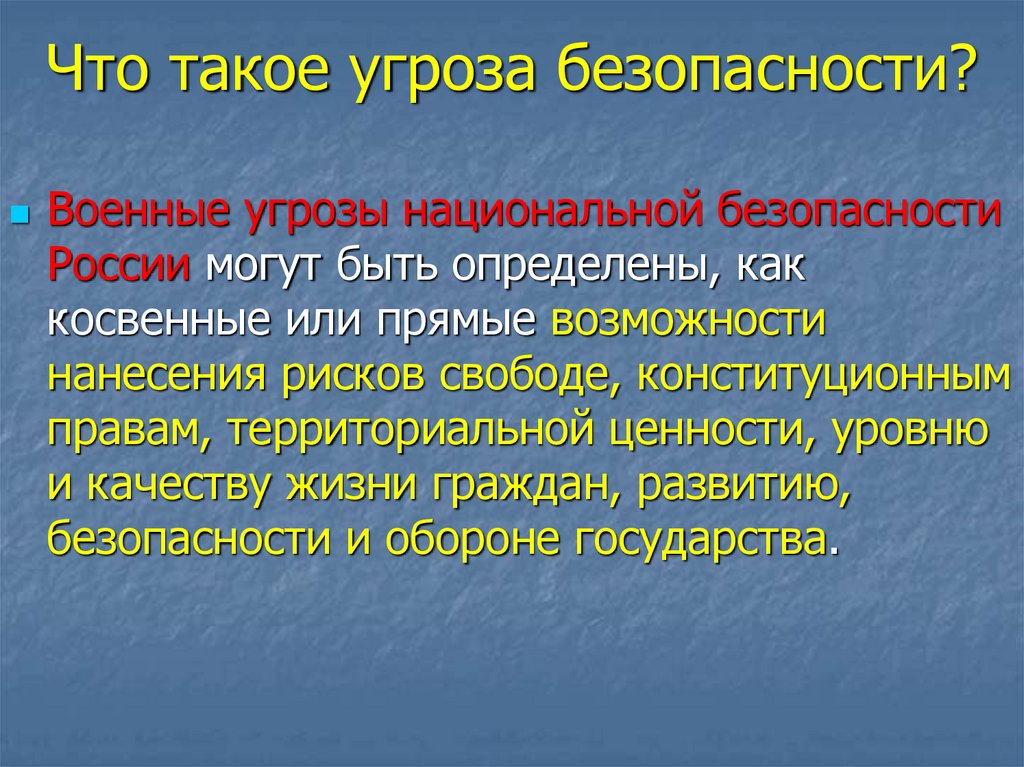 Что такое угроза безопасности?

Военные угрозы национальной безопасности России могут быть определены, как косвенные или прямые возможности нанесения рисков свободе, конституционным правам, территориальной ценности, уровню и качеству жизни граждан, развитию, безопасности и обороне государства.